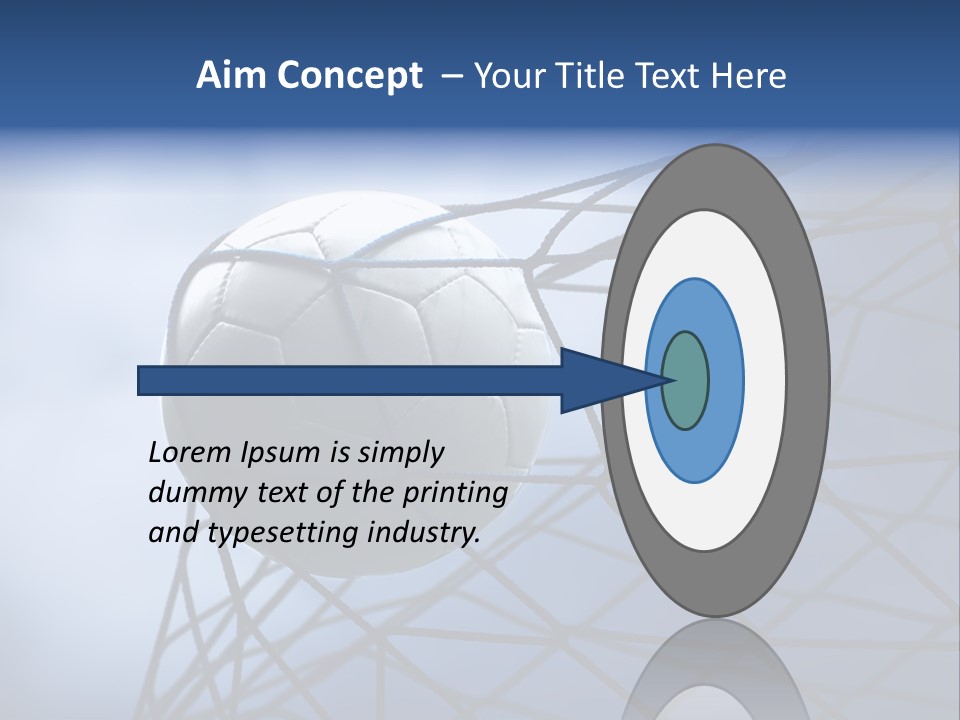 Aim Concept – Your Title Text Here

Lorem Ipsum is simply dummy text of the printing and typesetting industry.